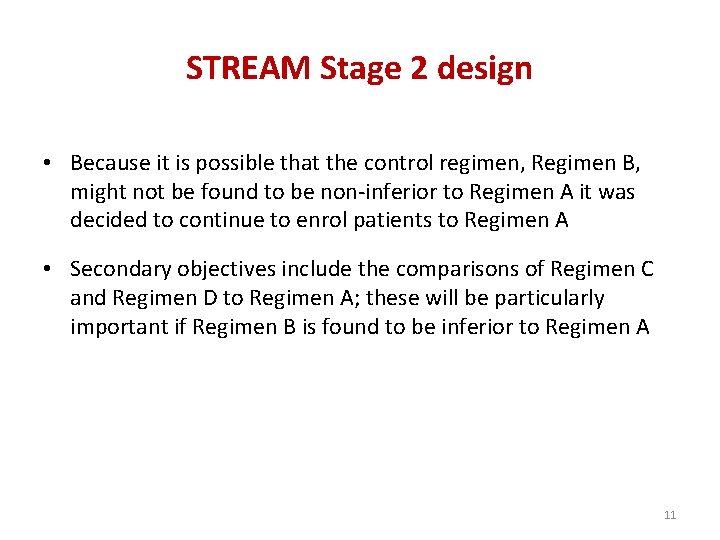 STREAM Stage 2 design

• Because it is possible that the control regimen, Regimen B, might not be found to be non-inferior to Regimen A it was decided to continue to enrol patients to Regimen A

• Secondary objectives include the comparisons of Regimen C and Regimen D to Regimen A; these will be particularly important if Regimen B is found to be inferior to Regimen A

11